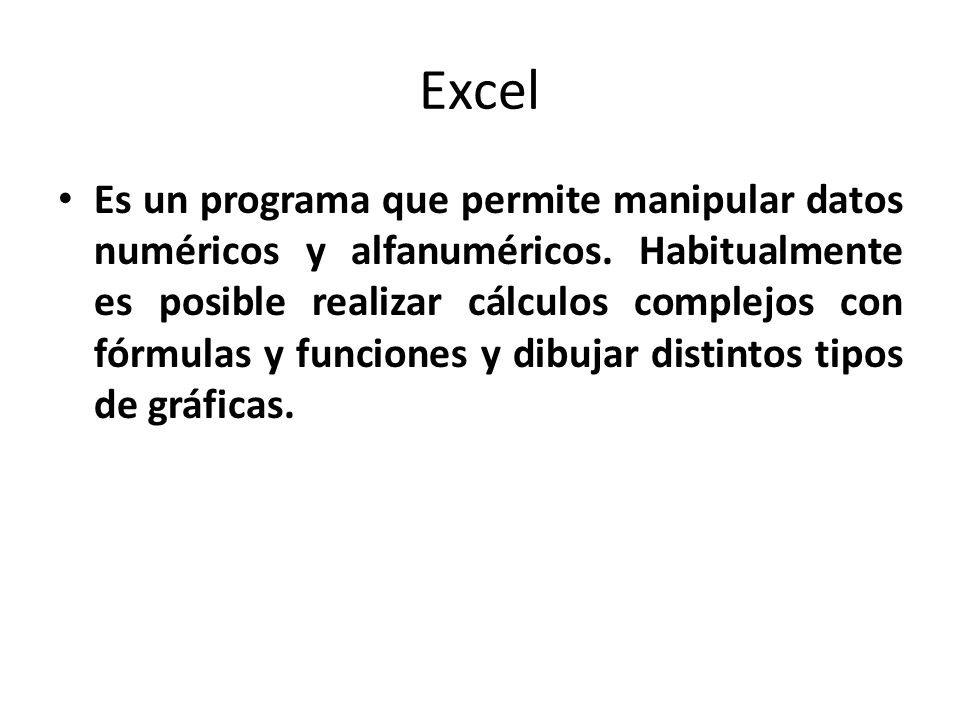 Excel

• Es un programa que permite manipular datos numéricos y alfanuméricos. Habitualmente es posible realizar cálculos complejos con fórmulas y funciones y dibujar distintos tipos de gráficas.